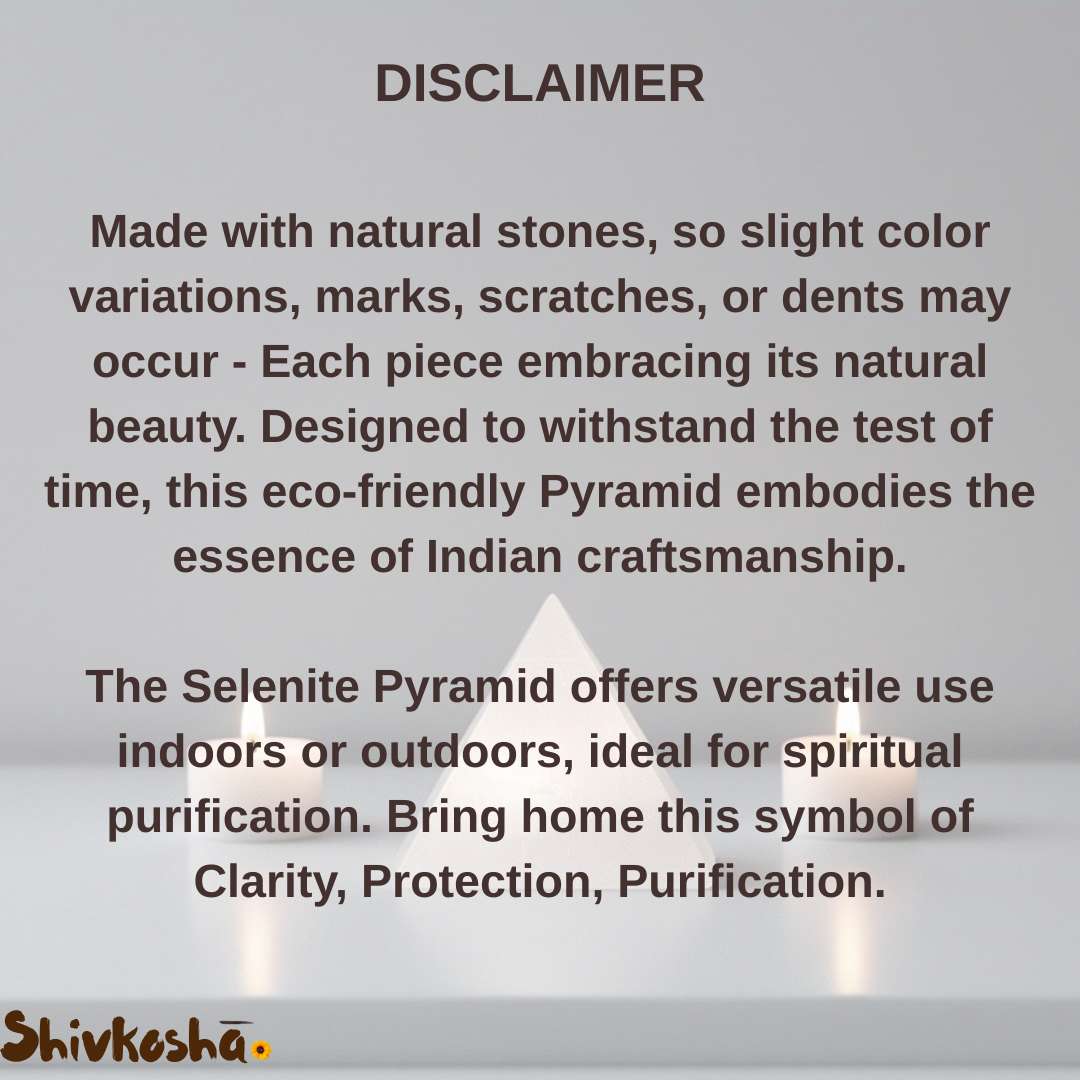 DISCLAIMER

Made with natural stones, so slight color variations, marks, scratches, or dents may occur - Each piece embracing its natural beauty. Designed to withstand the test of time, this eco-friendly Pyramid embodies the essence of Indian craftsmanship.

The Selenite Pyramid offers versatile use indoors or outdoors, ideal for spiritual purification. Bring home this symbol of Clarity, Protection, Purification.

Shivkoshā